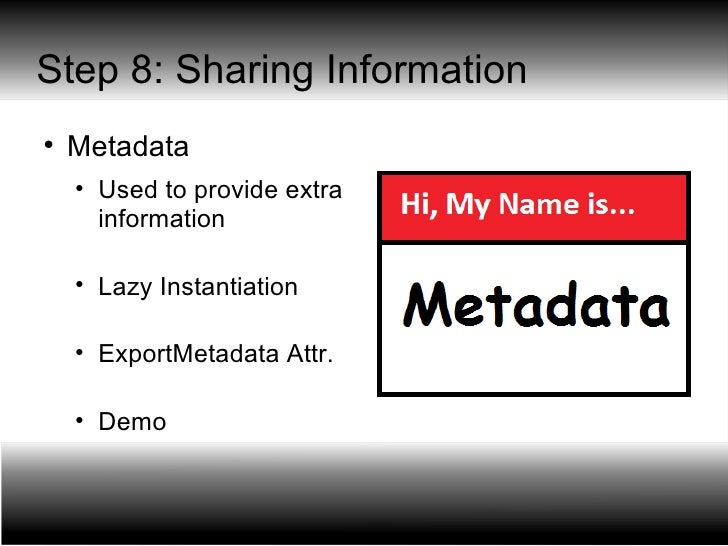 Step 8: Sharing Information

• Metadata
  • Used to provide extra information
  • Lazy Instantiation
  • ExportMetadata Attr.
  • Demo

Hi, My Name is...

Metadata